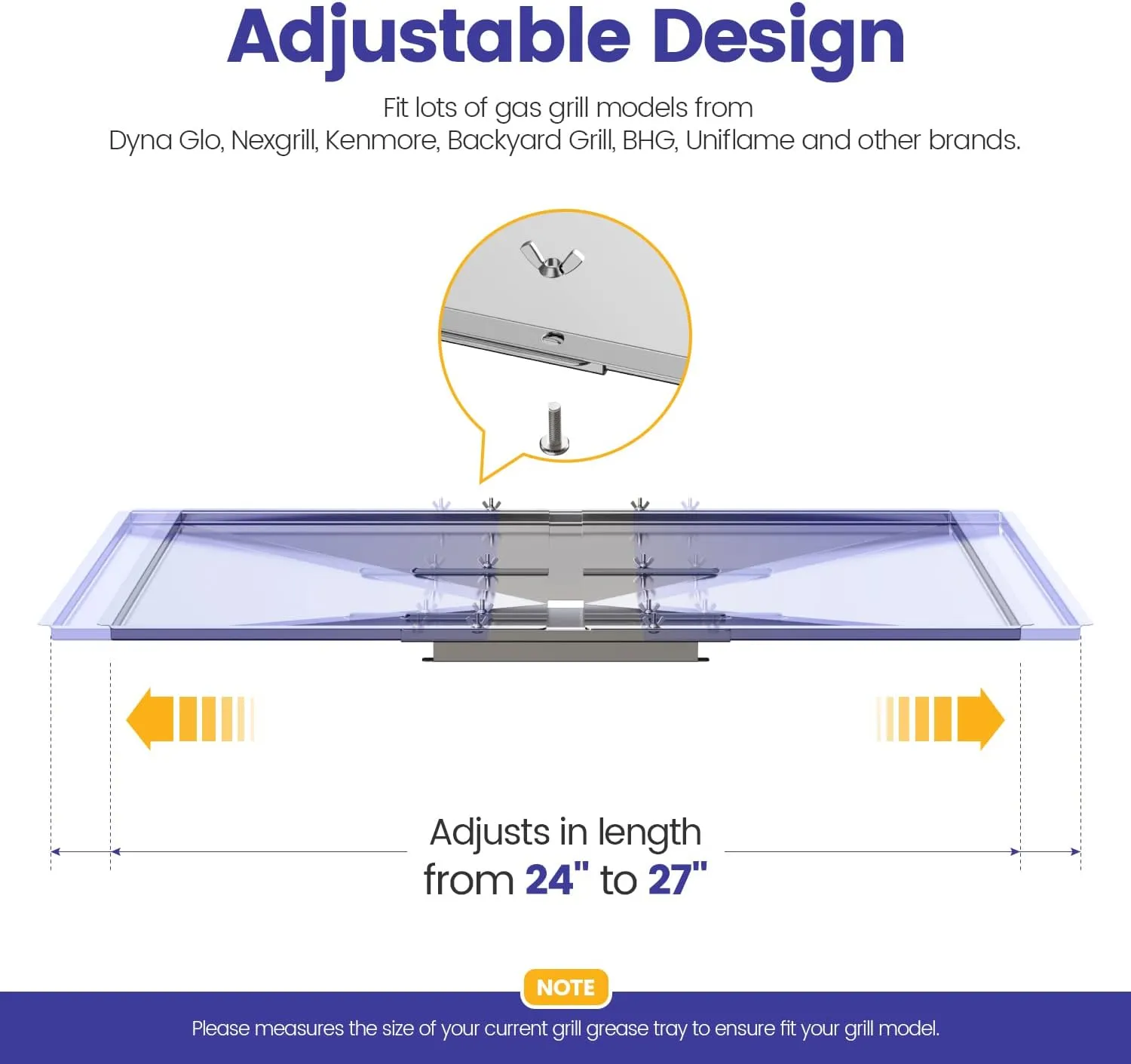 Adjustable Design

Fit lots of gas grill models from
Dyna Glo, Nexgrill, Kenmore, Backyard Grill, BHG, Uniflame and other brands.

Adjusts in length
from 24" to 27"

NOTE

Please measures the size of your current grill grease tray to ensure fit your grill model.